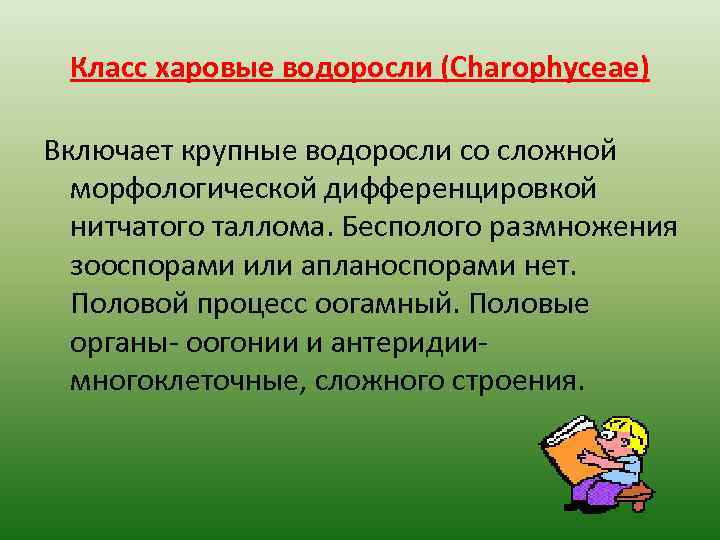 Класс харовые водоросли (Charophyceae)

Включает крупные водоросли со сложной морфологической дифференцировкой нитчатого таллома. Бесполого размножения зооспорами или апланоспорами нет. Половой процесс оогамный. Половые органы- оогонии и антеридии- многоклеточные, сложного строения.